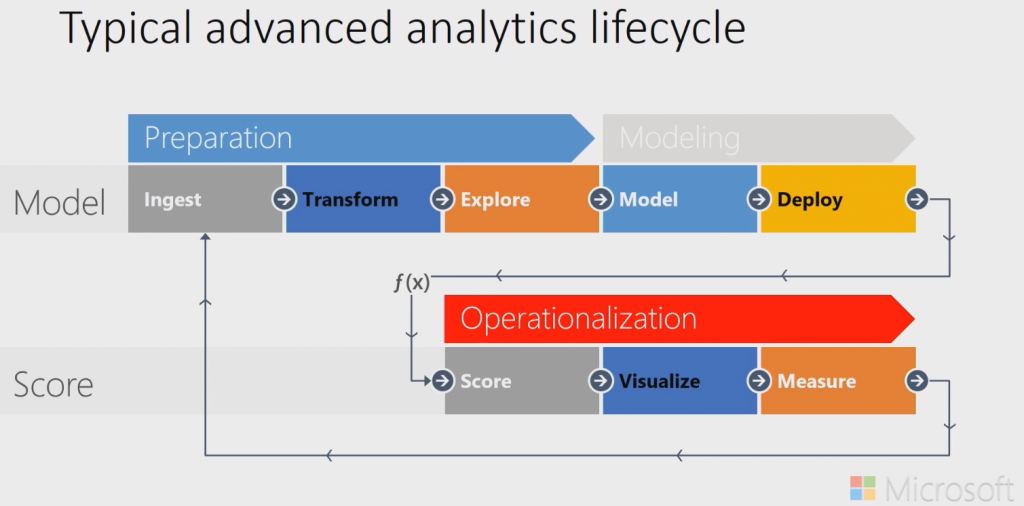 Typical advanced analytics lifecycle

Preparation

Modeling

Model

Ingest

Transform

Explore

Model

Deploy

$f(x)$

Operationalization

Score

Score

Visualize

Measure

Microsoft